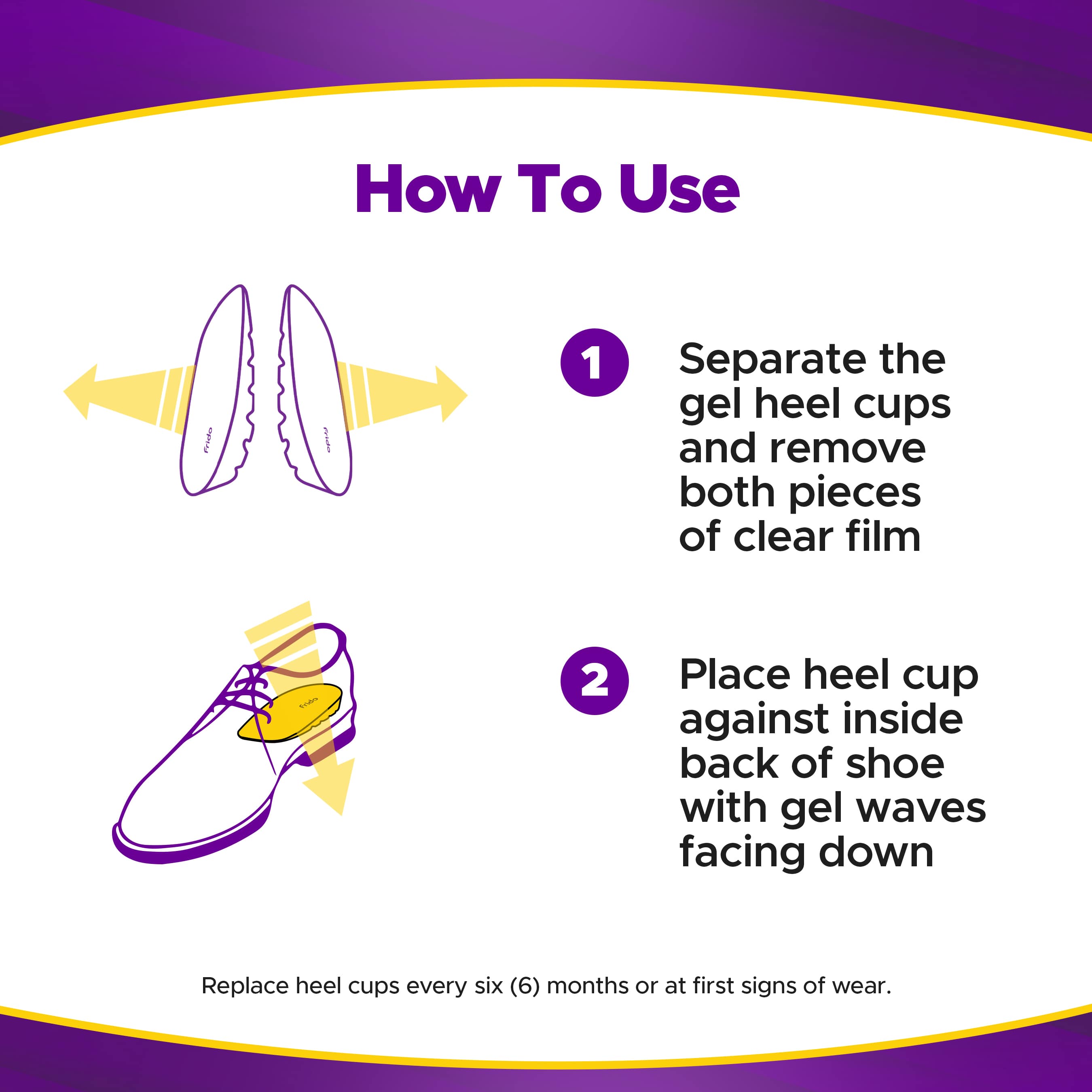 How To Use

Frido

Frido

1

Separate the gel heel cups and remove both pieces of clear film

Frido

2

Place heel cup against inside back of shoe with gel waves facing down

Replace heel cups every six (6) months or at first signs of wear.